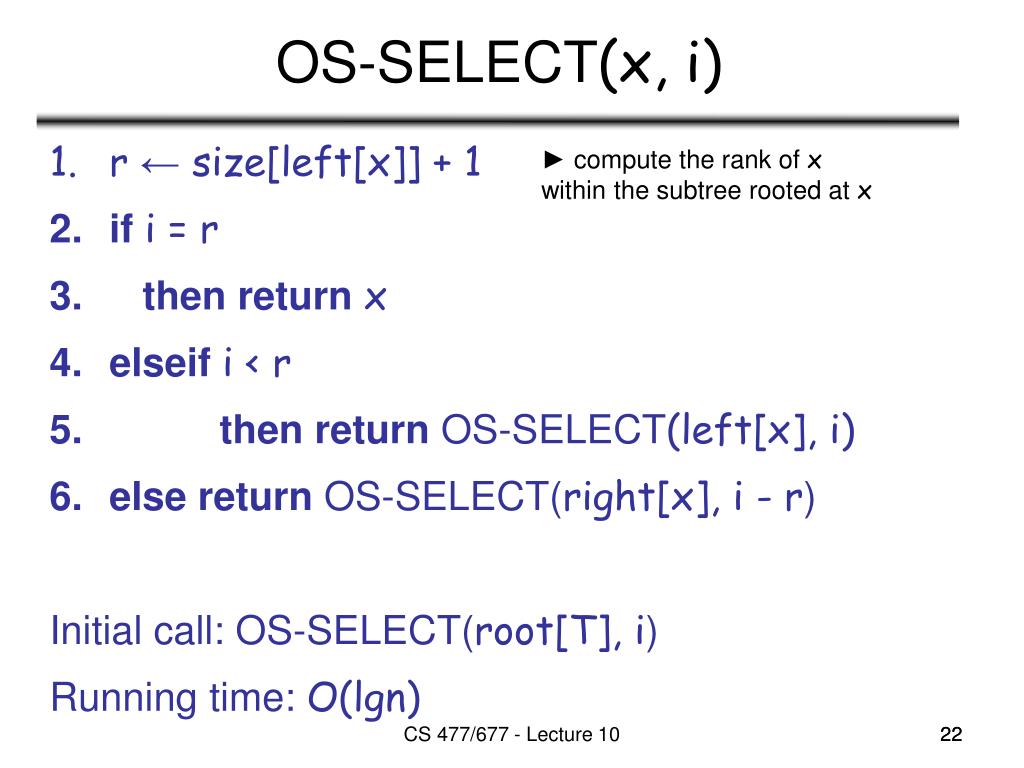 OS-SELECT(x, i)

1. r ← size[left[x]] + 1

► compute the rank of x within the subtree rooted at x

2. if i = r

3. then return x

4. elseif i < r

5. then return OS-SELECT(left[x], i)

6. else return OS-SELECT(right[x], i - r)

Initial call: OS-SELECT(root[T], i)

Running time: O(lgn)

CS 477/677 - Lecture 10

22